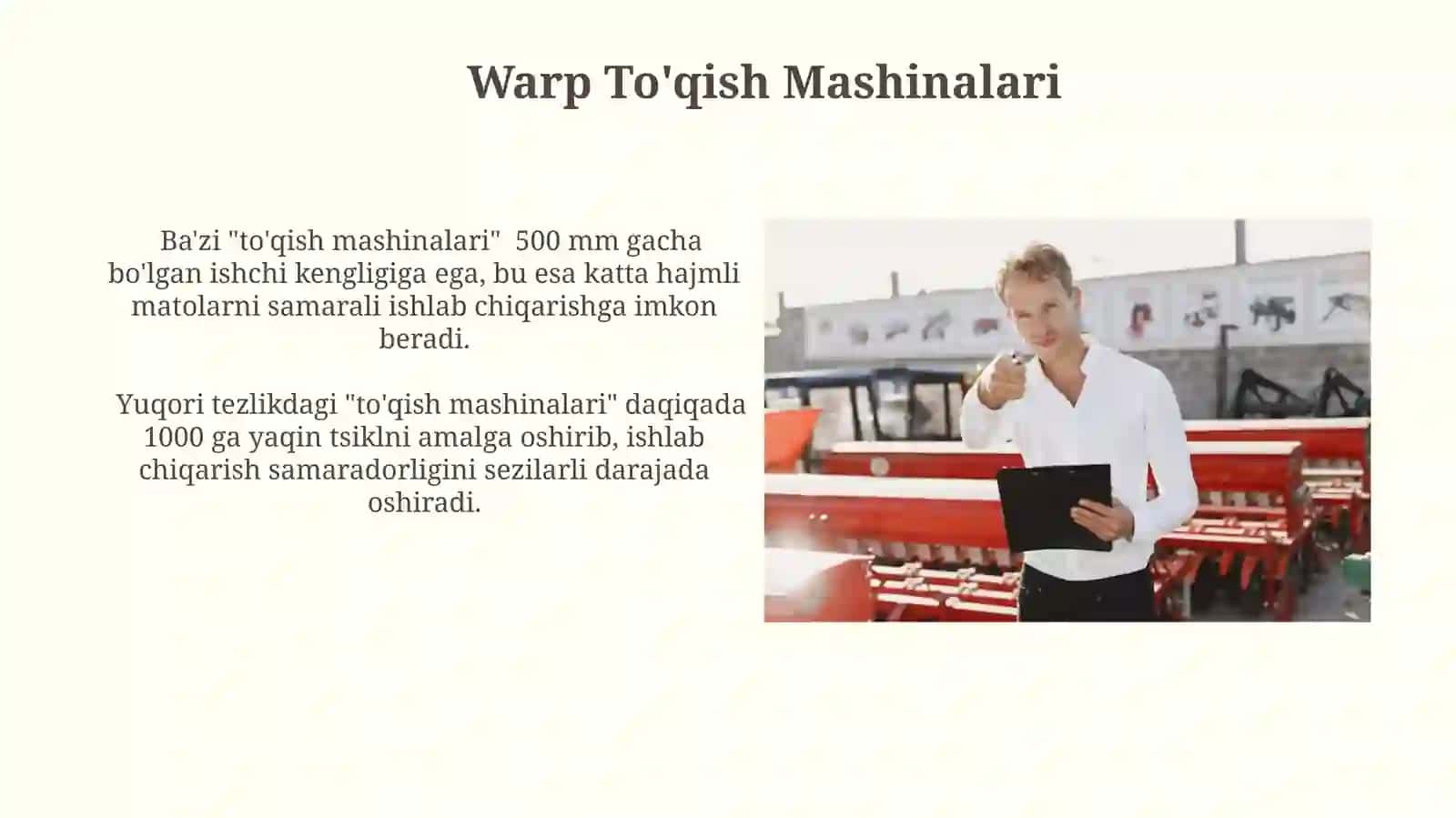 Warp To'qish Mashinalari

Ba'zi "to'qish mashinalari" 500 mm gacha bo'lgan ishchi kengligiga ega, bu esa katta hajmli matolarni samarali ishlab chiqarishga imkon beradi.

Yuqori tezlikdagi "to'qish mashinalari" daqiqada 1000 ga yaqin tsiklni amalga oshirib, ishlab chiqarish samaradorligini sezilarli darajada oshiradi.